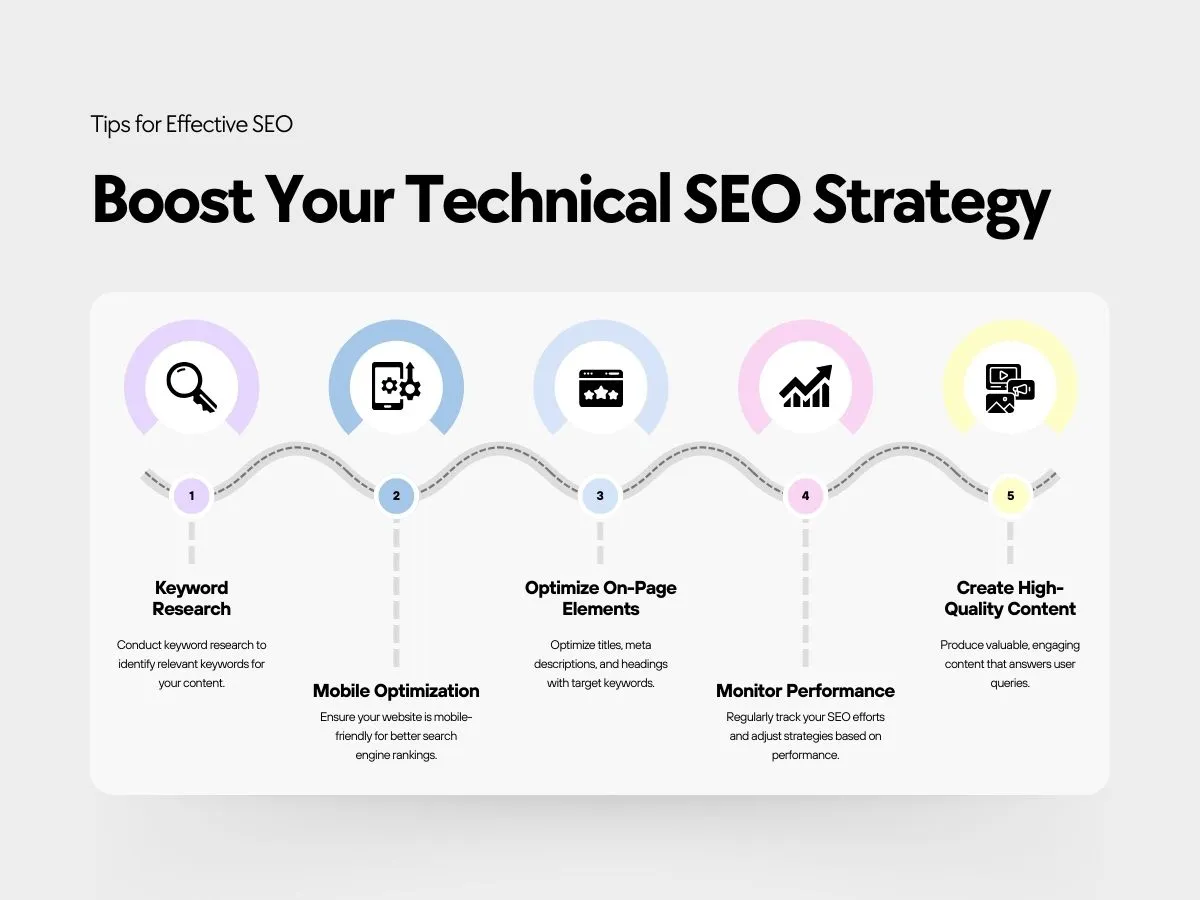 Tips for Effective SEO

Boost Your Technical SEO Strategy

1

Keyword Research

Conduct keyword research to identify relevant keywords for your content.

2

Mobile Optimization

Ensure your website is mobile-friendly for better search engine rankings.

3

Optimize On-Page Elements

Optimize titles, meta descriptions, and headings with target keywords.

4

Monitor Performance

Regularly track your SEO efforts and adjust strategies based on performance.

5

Create High-Quality Content

Produce valuable, engaging content that answers user queries.